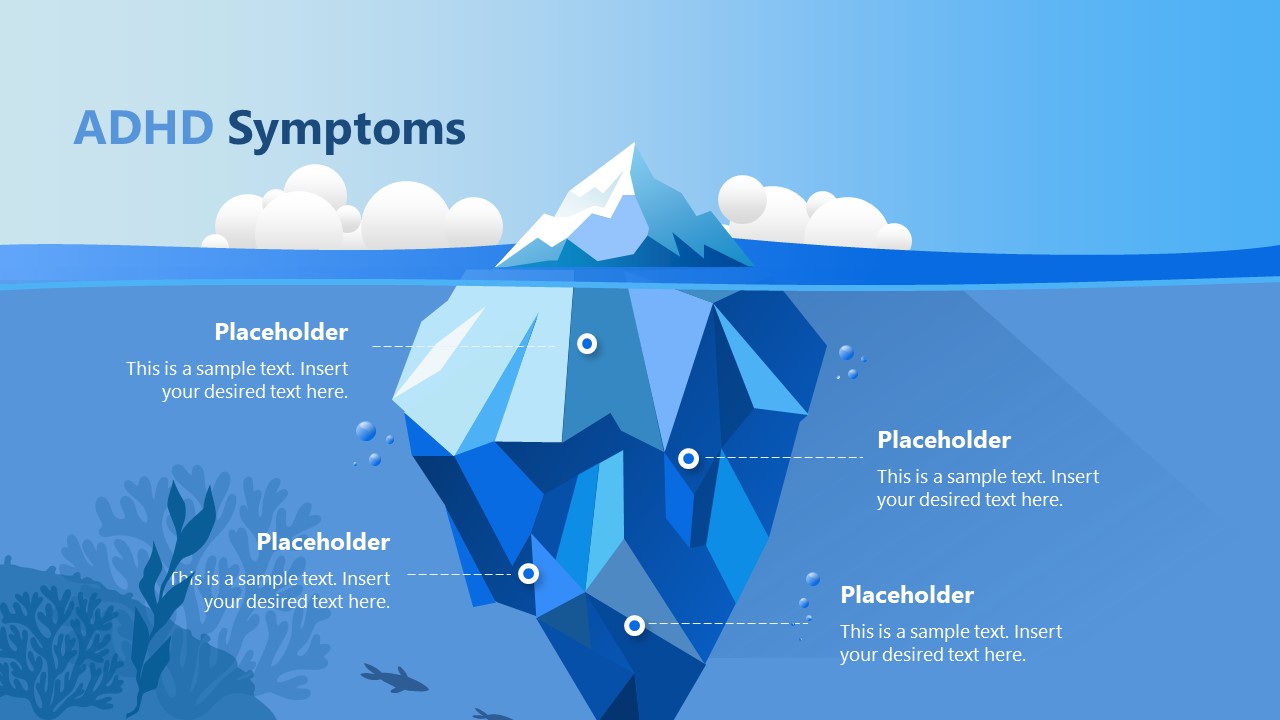 ADHD Symptoms

Placeholder
This is a sample text. Insert your desired text here.

Placeholder
This is a sample text. Insert your desired text here.

Placeholder
This is a sample text. Insert your desired text here.

Placeholder
This is a sample text. Insert your desired text here.